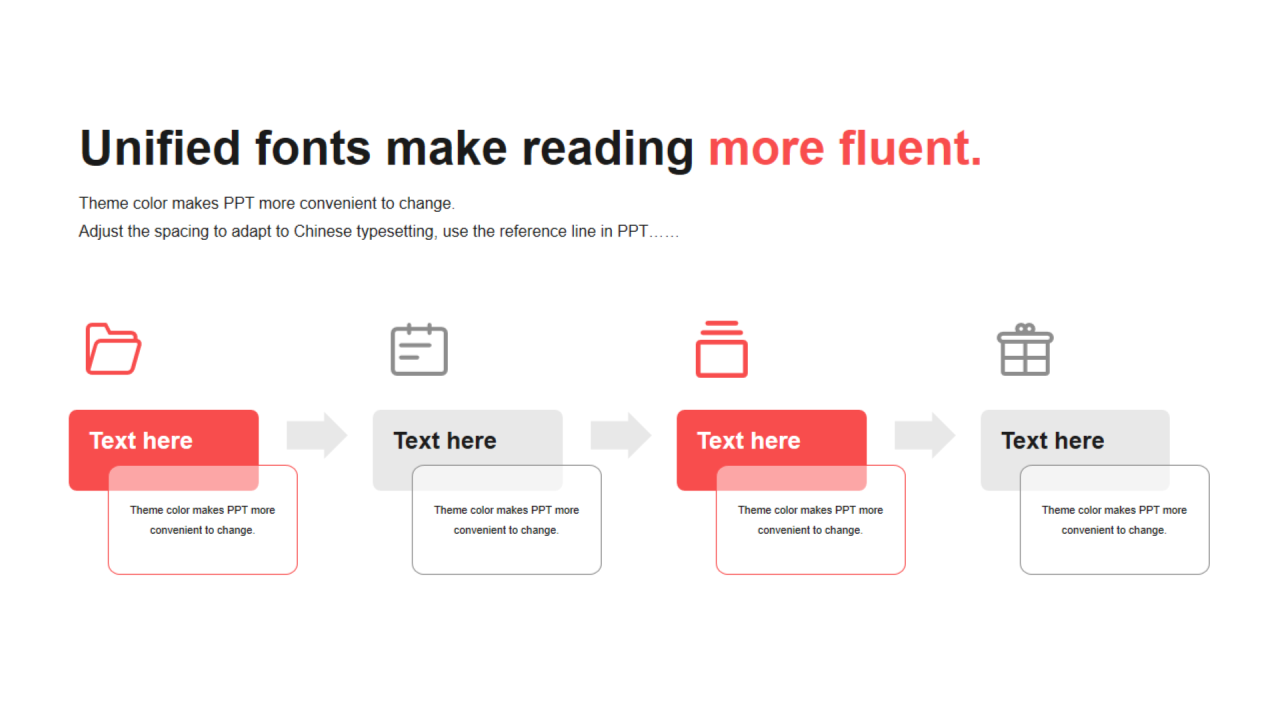 Unified fonts make reading more fluent.

Theme color makes PPT more convenient to change.
Adjust the spacing to adapt to Chinese typesetting, use the reference line in PPT……

Text here

Theme color makes PPT more convenient to change.

Text here

Theme color makes PPT more convenient to change.

Text here

Theme color makes PPT more convenient to change.

Text here

Theme color makes PPT more convenient to change.